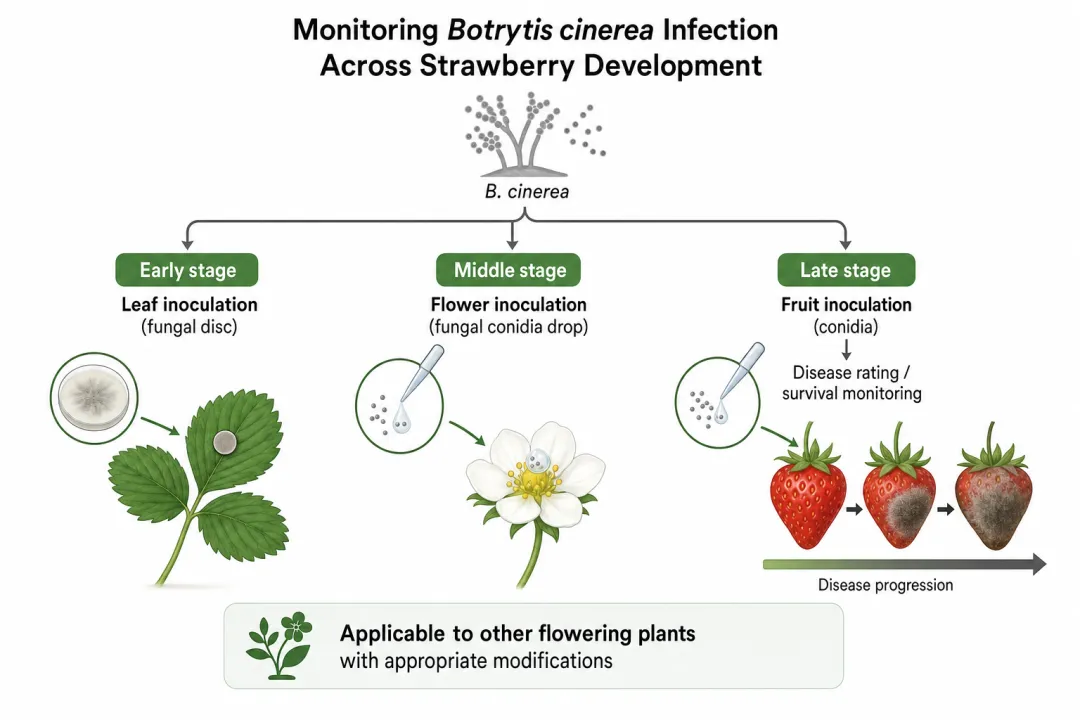 Monitoring Botrytis cinerea Infection Across Strawberry Development

B. cinerea

Early stage
Leaf inoculation
(fungal disc)

Middle stage
Flower inoculation
(fungal conidia drop)

Late stage
Fruit inoculation
(conidia)

Disease rating / survival monitoring

Disease progression

Applicable to other flowering plants
with appropriate modifications